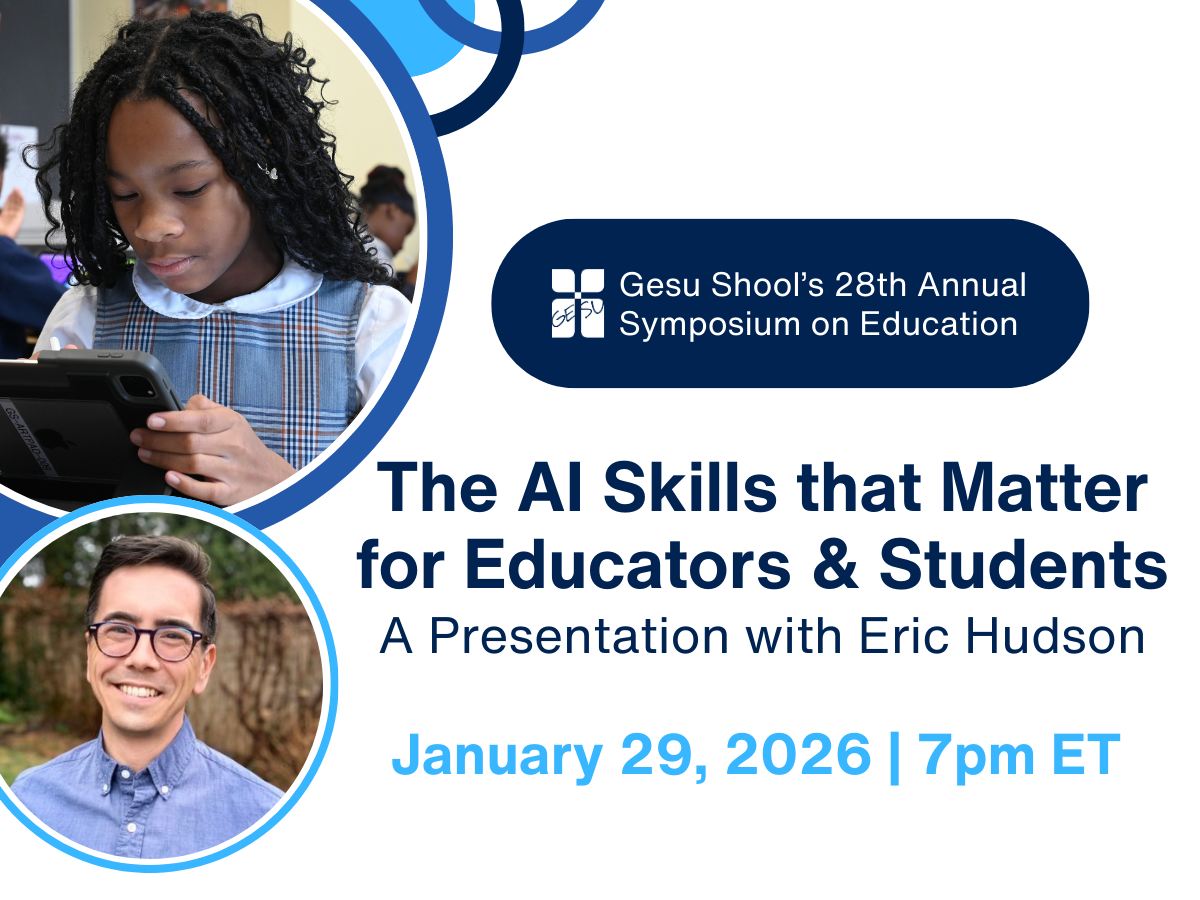 GESU

Gesu Shool's 28th Annual Symposium on Education

The AI Skills that Matter for Educators & Students

A Presentation with Eric Hudson

January 29, 2026 | 7pm ET